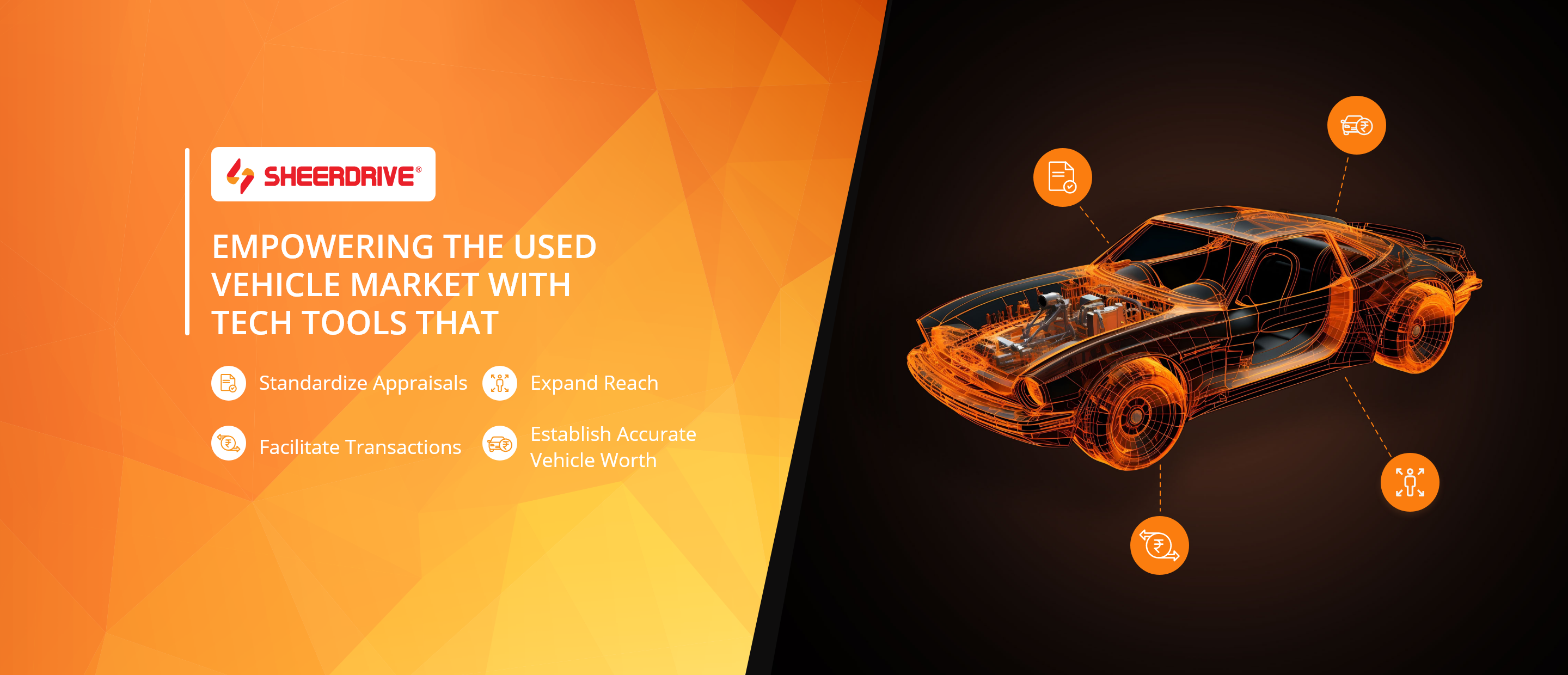 SHEERDRIVE®

EMPOWERING THE USED VEHICLE MARKET WITH TECH TOOLS THAT

Standardize Appraisals

Expand Reach

Facilitate Transactions

Establish Accurate Vehicle Worth